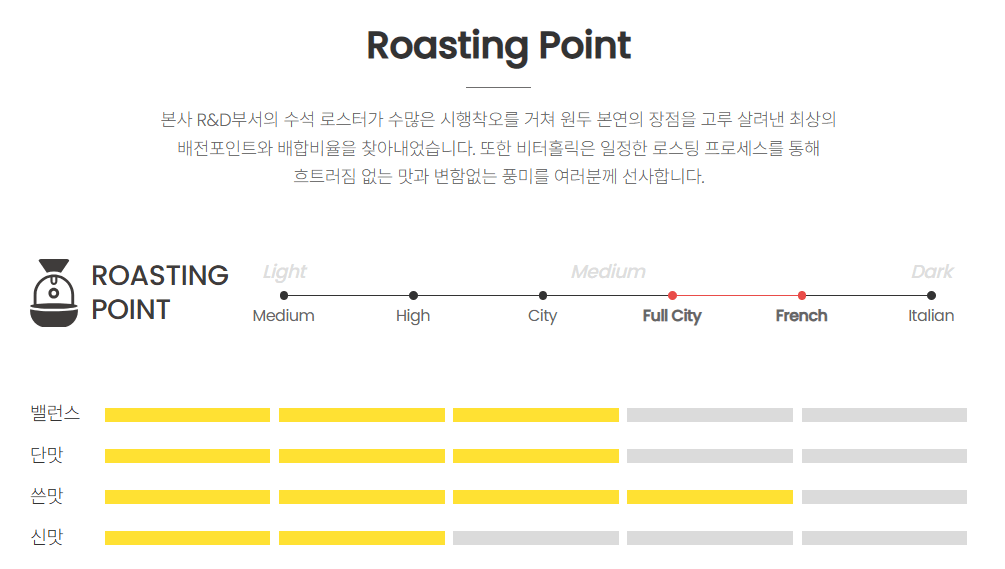 Roasting Point

본사 R&D부서의 수석 로스터가 수많은 시행착오를 거쳐 원두 본연의 장점을 고루 살려낸 최상의 배전포인트와 배합비율을 찾아내었습니다. 또한 비터홀릭은 일정한 로스팅 프로세스를 통해 흐트러짐 없는 맛과 변함없는 풍미를 여러분께 선사합니다.

ROASTING POINT

Light Medium Dark

Medium High City Full City French Italian

밸런스
단맛
쓴맛
신맛